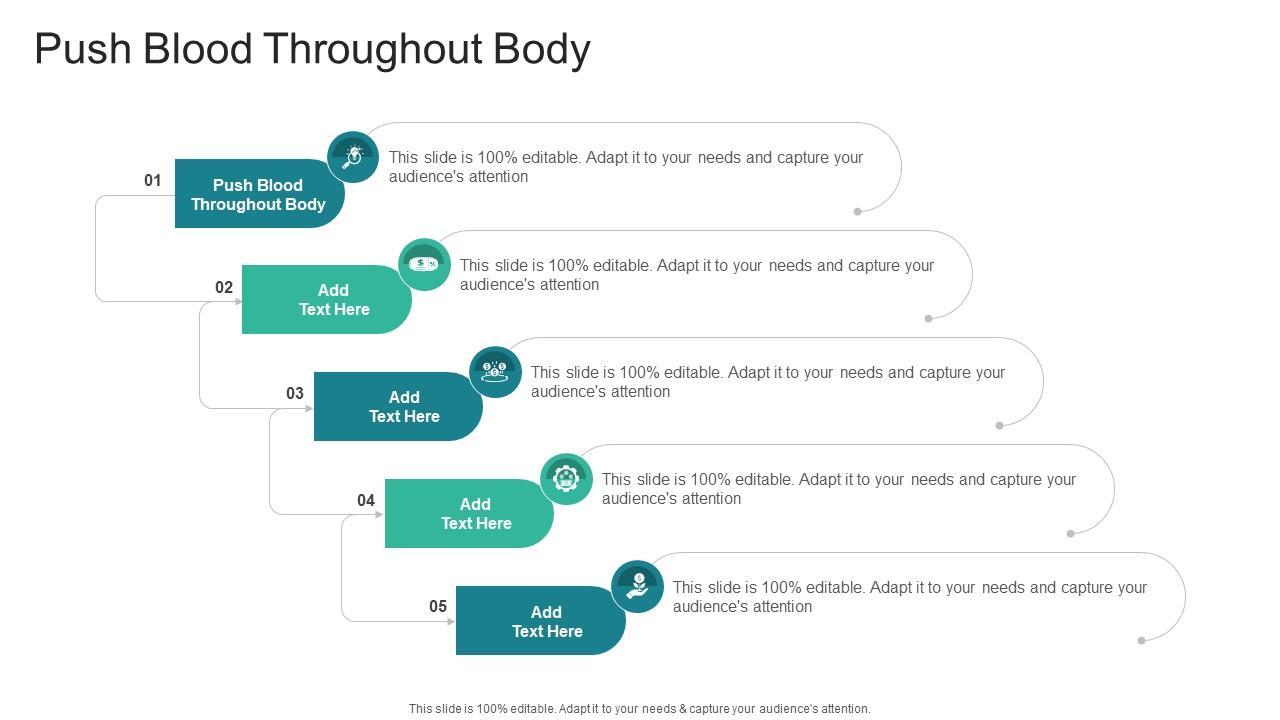 Push Blood Throughout Body

01

Push Blood Throughout Body

This slide is 100% editable. Adapt it to your needs and capture your audience's attention

02

Add Text Here

This slide is 100% editable. Adapt it to your needs and capture your audience's attention

03

Add Text Here

This slide is 100% editable. Adapt it to your needs and capture your audience's attention

04

Add Text Here

This slide is 100% editable. Adapt it to your needs and capture your audience's attention

05

Add Text Here

This slide is 100% editable. Adapt it to your needs and capture your audience's attention

This slide is 100% editable. Adapt it to your needs & capture your audience's attention.